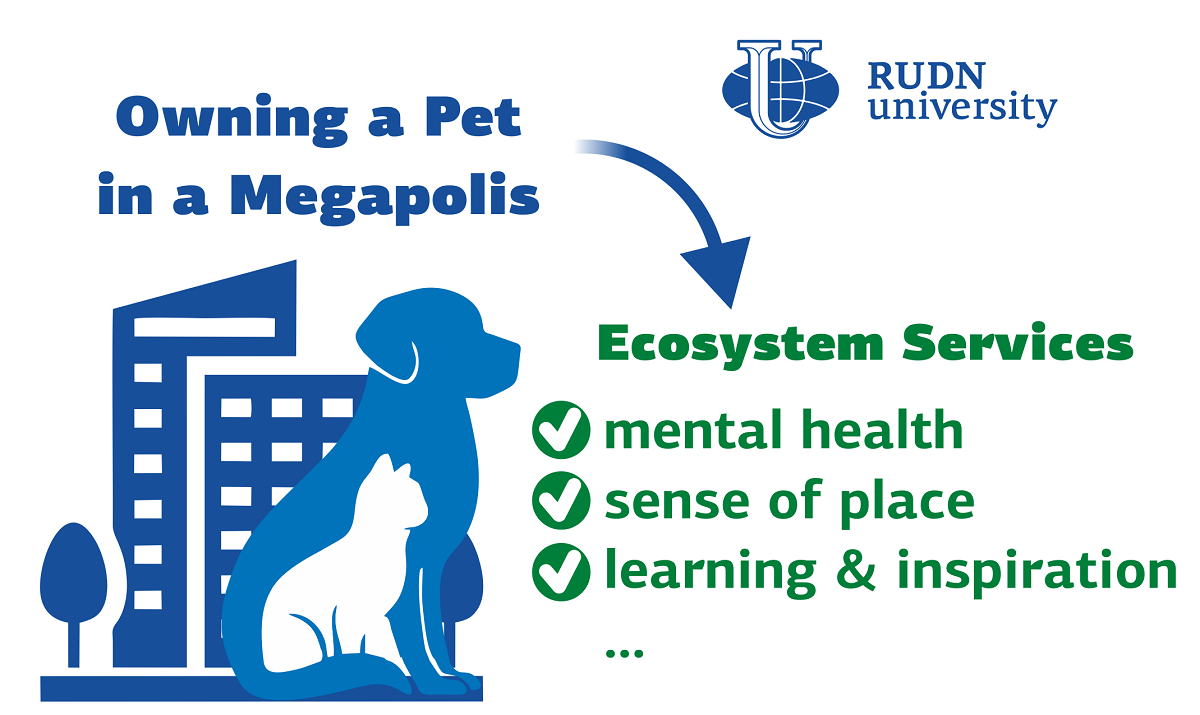 RUDN university

Owning a Pet in a Megapolis

Ecosystem Services

mental health

sense of place

learning & inspiration

...